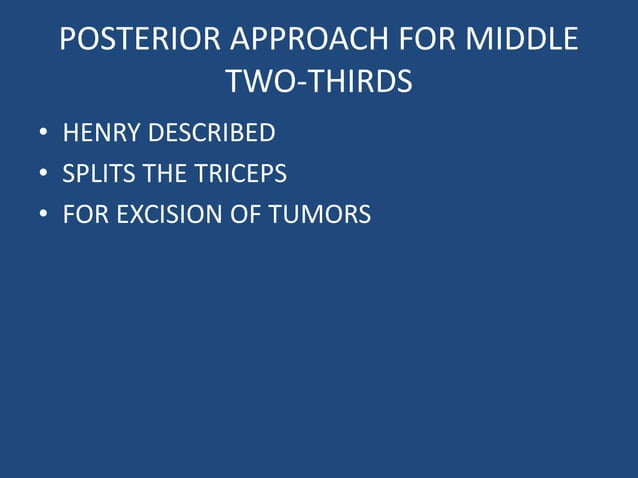 POSTERIOR APPROACH FOR MIDDLE TWO-THIRDS

• HENRY DESCRIBED
• SPLITS THE TRICEPS
• FOR EXCISION OF TUMORS